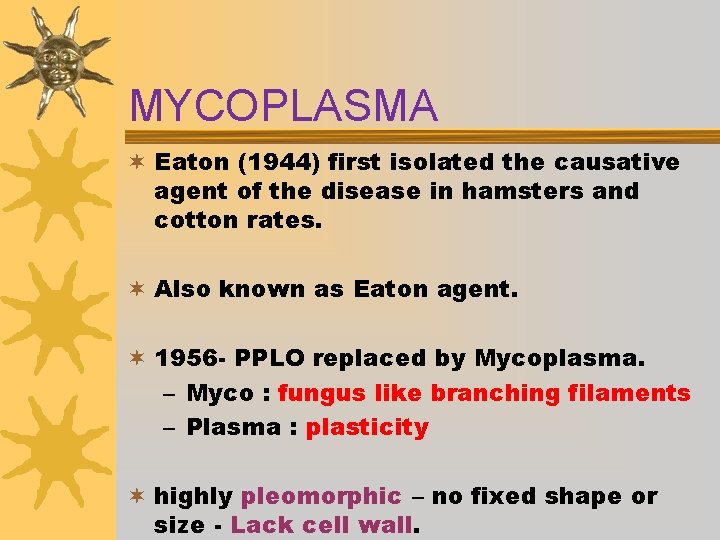 MYCOPLASMA

Eaton (1944) first isolated the causative agent of the disease in hamsters and cotton rates.

Also known as Eaton agent.

1956- PPLO replaced by Mycoplasma.
– Myco : fungus like branching filaments
– Plasma : plasticity

highly pleomorphic – no fixed shape or size - Lack cell wall.